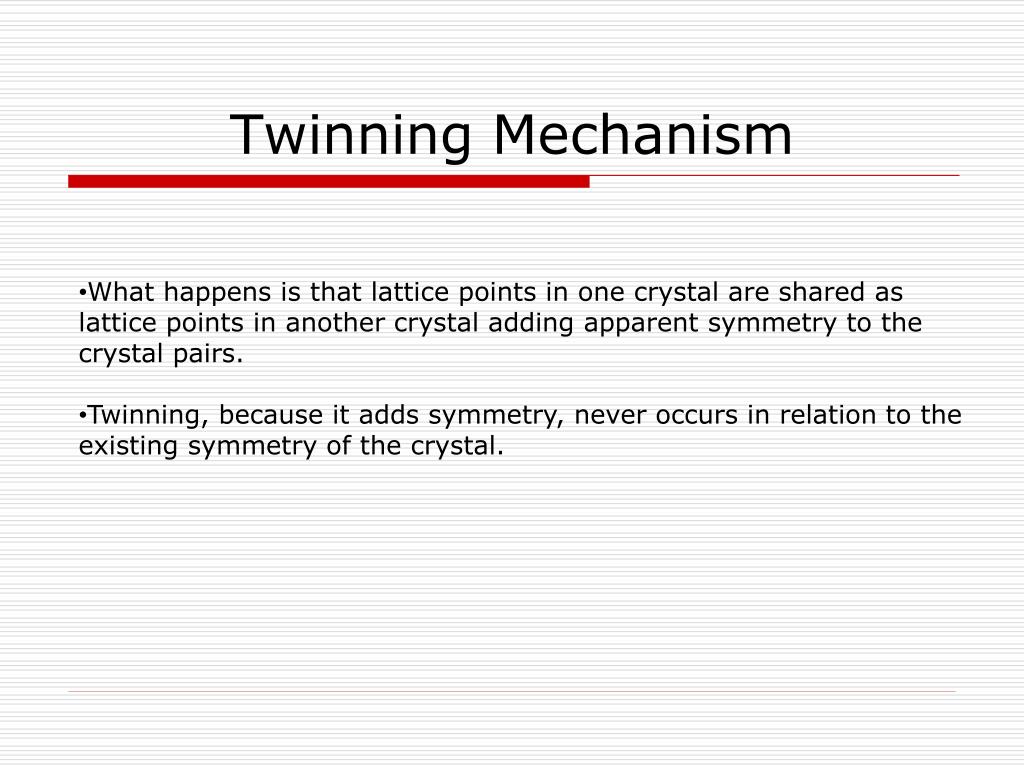 Twinning Mechanism

•What happens is that lattice points in one crystal are shared as lattice points in another crystal adding apparent symmetry to the crystal pairs.

•Twinning, because it adds symmetry, never occurs in relation to the existing symmetry of the crystal.